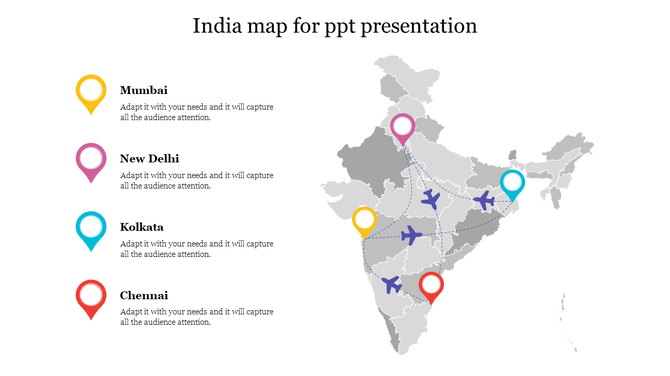 India map for ppt presentation

Mumbai

Adapt it with your needs and it will capture all the audience attention.

New Delhi

Adapt it with your needs and it will capture all the audience attention.

Kolkata

Adapt it with your needs and it will capture all the audience attention.

Chennai

Adapt it with your needs and it will capture all the audience attention.